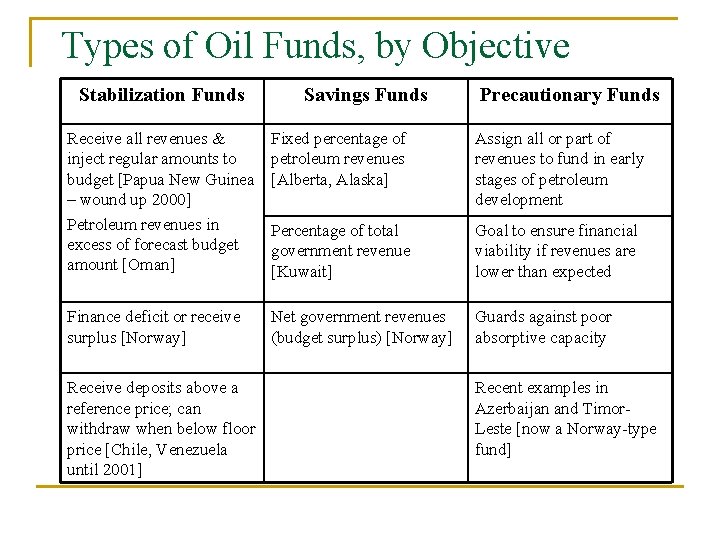 Types of Oil Funds, by Objective

| Stabilization Funds | Savings Funds | Precautionary Funds |
|---|---|---|
| Receive all revenues & inject regular amounts to budget [Papua New Guinea – wound up 2000] | Fixed percentage of petroleum revenues [Alberta, Alaska] | Assign all or part of revenues to fund in early stages of petroleum development |
| Petroleum revenues in excess of forecast budget amount [Oman] | Percentage of total government revenue [Kuwait] | Goal to ensure financial viability if revenues are lower than expected |
| Finance deficit or receive surplus [Norway] | Net government revenues (budget surplus) [Norway] | Guards against poor absorptive capacity |
| Receive deposits above a reference price; can withdraw when below floor price [Chile, Venezuela until 2001] | | Recent examples in Azerbaijan and Timor-Leste [now a Norway-type fund] |